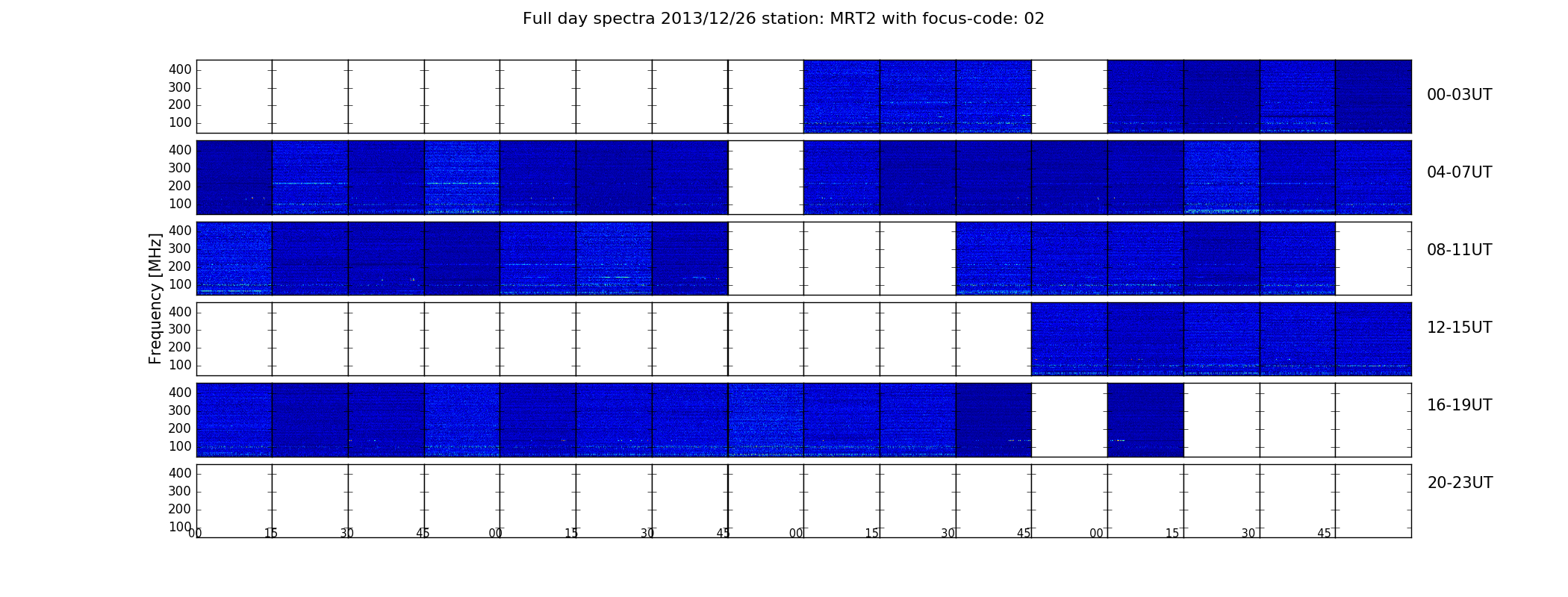 Full day spectra 2013/12/26 station: MRT2 with focus-code: 02

Frequency [MHz]

400
300
200
100

00-03UT

400
300
200
100

04-07UT

400
300
200
100

08-11UT

400
300
200
100

12-15UT

400
300
200
100

16-19UT

400
300
200
100

20-23UT

00 15 30 45 00 15 30 45 00 15 30 45 00 15 30 45